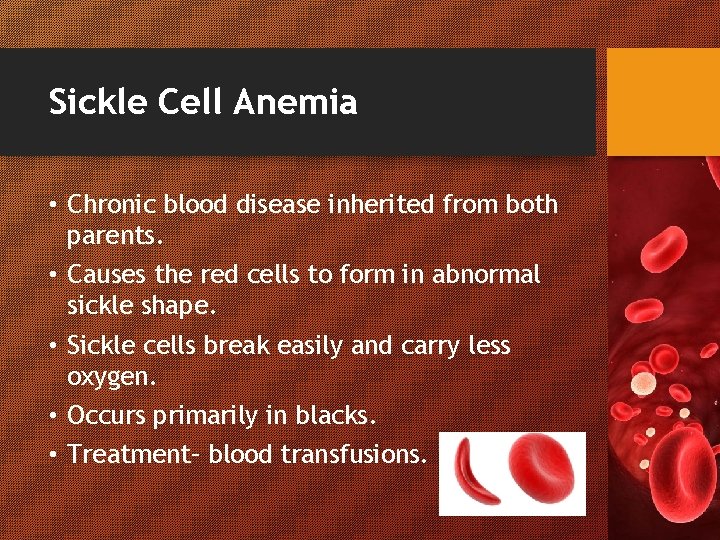 Sickle Cell Anemia

• Chronic blood disease inherited from both parents.
• Causes the red cells to form in abnormal sickle shape.
• Sickle cells break easily and carry less oxygen.
• Occurs primarily in blacks.
• Treatment- blood transfusions.